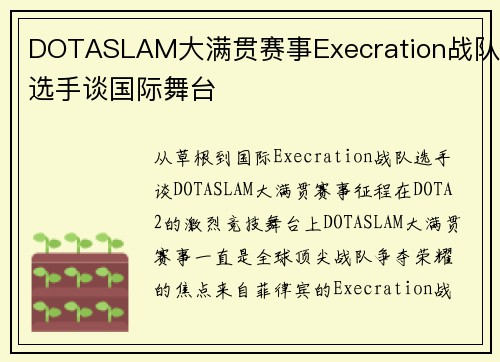 DOTASLAM大满贯赛事Execration战队选手谈国际舞台

从草根到国际Execration战队选手谈DOTASLAM大满贯赛事征程在DOTA2的激烈竞技舞台上DOTASLAM大满贯赛事一直是全球顶尖战队争夺荣耀的焦点来自菲律宾的Execration战